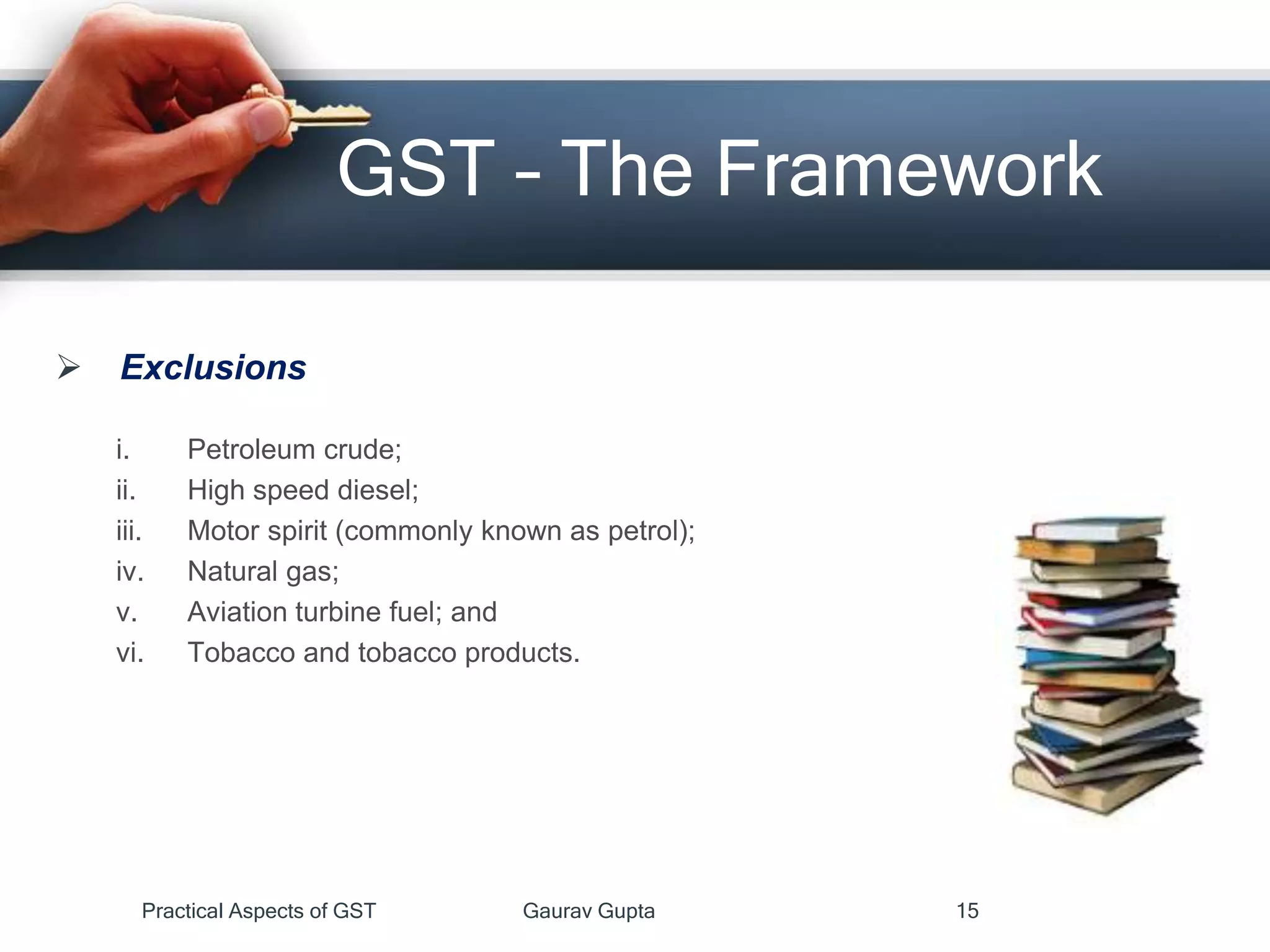 GST – The Framework

➢ Exclusions

i. Petroleum crude;
ii. High speed diesel;
iii. Motor spirit (commonly known as petrol);
iv. Natural gas;
v. Aviation turbine fuel; and
vi. Tobacco and tobacco products.

Practical Aspects of GST Gaurav Gupta 15